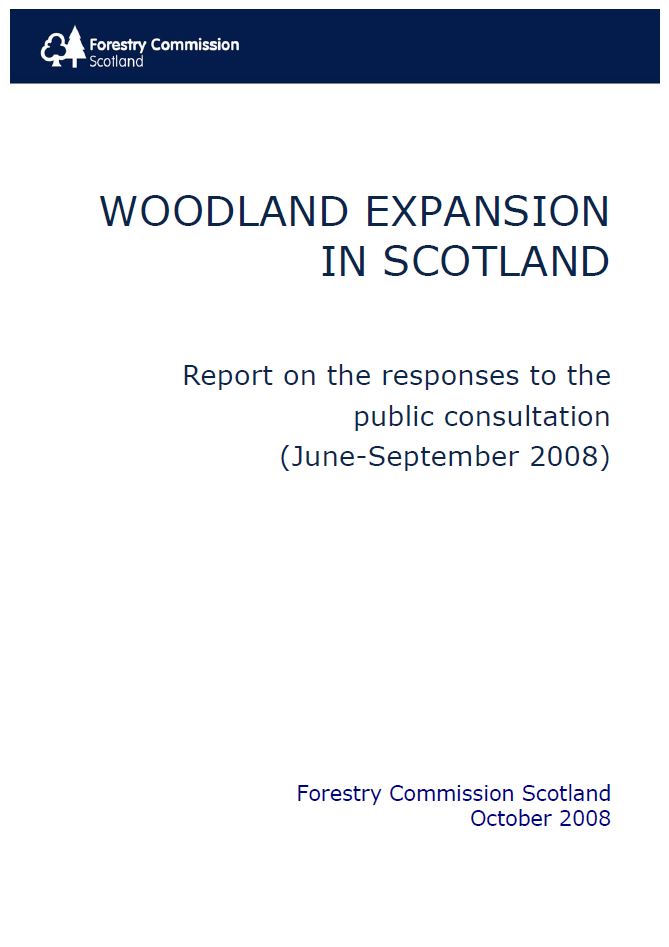 Forestry Commission
Scotland

WOODLAND EXPANSION IN SCOTLAND

Report on the responses to the public consultation (June-September 2008)

Forestry Commission Scotland
October 2008